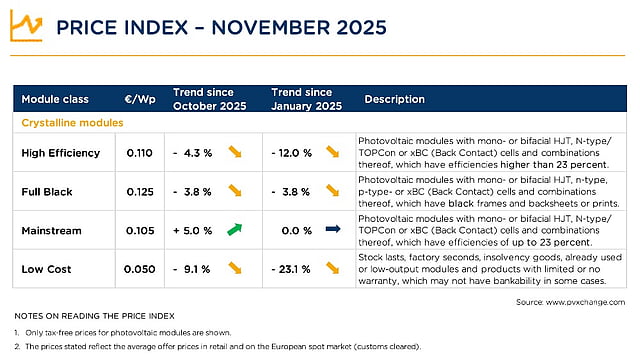 PRICE INDEX – NOVEMBER 2025

| Module class | €/Wp | Trend since October 2025 | Trend since January 2025 | Description |
|---|---|---|---|---|
| Crystalline modules | | | | |
| High Efficiency | 0.110 | - 4.3 % | - 12.0 % | Photovoltaic modules with mono- or bifacial HJT, N-type/ TOPCon or xBC (Back Contact) cells and combinations thereof, which have efficiencies higher than 23 percent. |
| Full Black | 0.125 | - 3.8 % | - 3.8 % | Photovoltaic modules with mono- or bifacial HJT, n-type, p-type- or xBC (Back Contact) cells and combinations thereof, which have black frames and backsheets or prints. |
| Mainstream | 0.105 | + 5.0 % | 0.0 % | Photovoltaic modules with mono- or bifacial HJT, N-type/ TOPCon or xBC (Back Contact) cells and combinations thereof, which have efficiencies of up to 23 percent. |
| Low Cost | 0.050 | - 9.1 % | - 23.1 % | Stock lasts, factory seconds, insolvency goods, already used or low-output modules and products with limited or no warranty, which may not have bankability in some cases. |

Source: www.pvxchange.com

NOTES ON READING THE PRICE INDEX

1. Only tax-free prices for photovoltaic modules are shown.

2. The prices stated reflect the average offer prices in retail and on the European spot market (customs cleared).